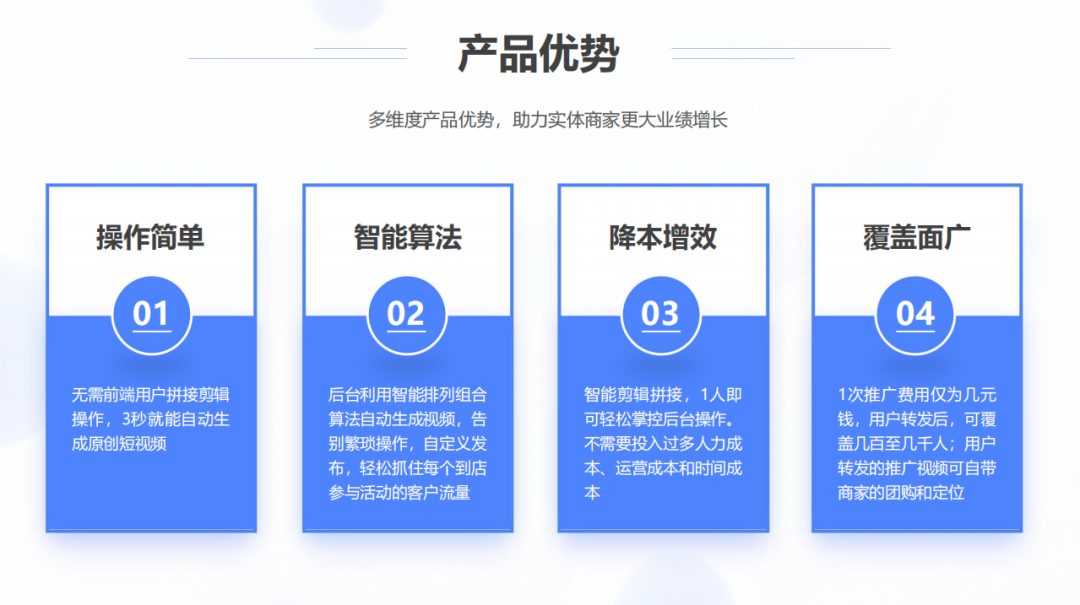 产品优势

多维度产品优势，助力实体商家更大业绩增长

操作简单

01

无需前端用户拼接剪辑操作，3秒就能自动生成原创短视频

智能算法

02

后台利用智能排列组合算法自动生成视频，告别繁琐操作，自定义发布，轻松抓住每个到店参与活动的客户流量

降本增效

03

智能剪辑拼接，1人即可轻松掌控后台操作。不需要投入过多人力成本、运营成本和时间成本

覆盖面广

04

1次推广费用仅为几元钱，用户转发后，可覆盖几百至几千人；用户转发的推广视频可自带商家的团购和定位